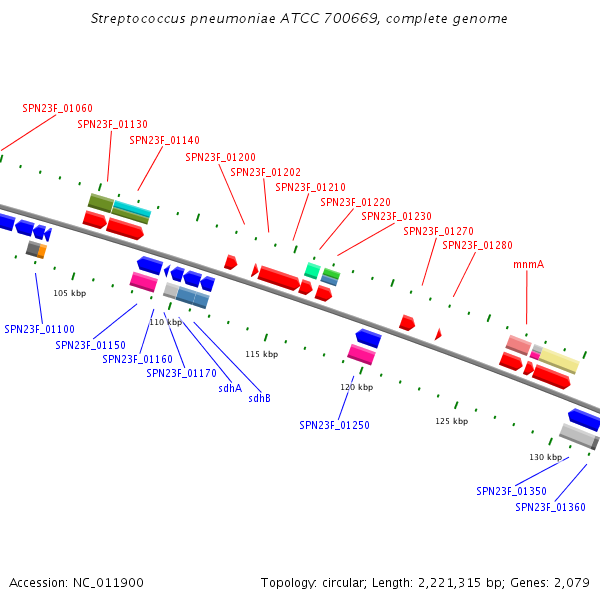 Streptococcus pneumoniae ATCC 700669, complete genome

SPN23F_01060
SPN23F_01130
SPN23F_01140
SPN23F_01200
SPN23F_01202
SPN23F_01210
SPN23F_01220
SPN23F_01230
SPN23F_01270
SPN23F_01280
mnmA

105 kbp
110 kbp
115 kbp
120 kbp
125 kbp
130 kbp

SPN23F_01100
SPN23F_01150
SPN23F_01160
SPN23F_01170
sdhA
sdhB
SPN23F_01250
SPN23F_01350
SPN23F_01360

Accession: NC_011900

Topology: circular; Length: 2,221,315 bp; Genes: 2,079